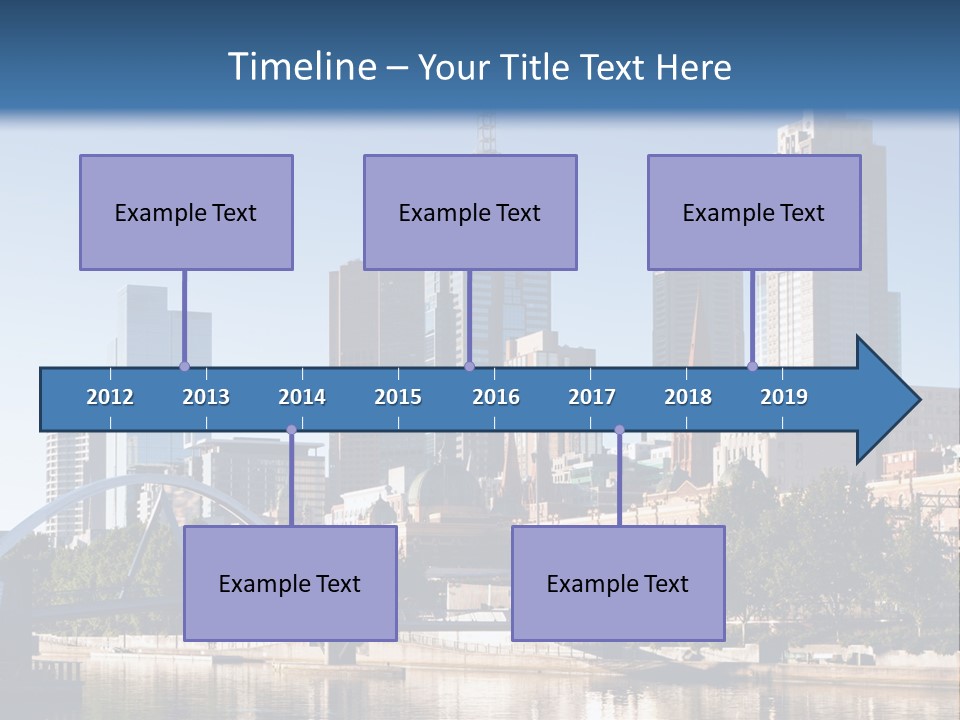 Timeline – Your Title Text Here

Example Text

Example Text

Example Text

2012 2013 2014 2015 2016 2017 2018 2019

Example Text

Example Text